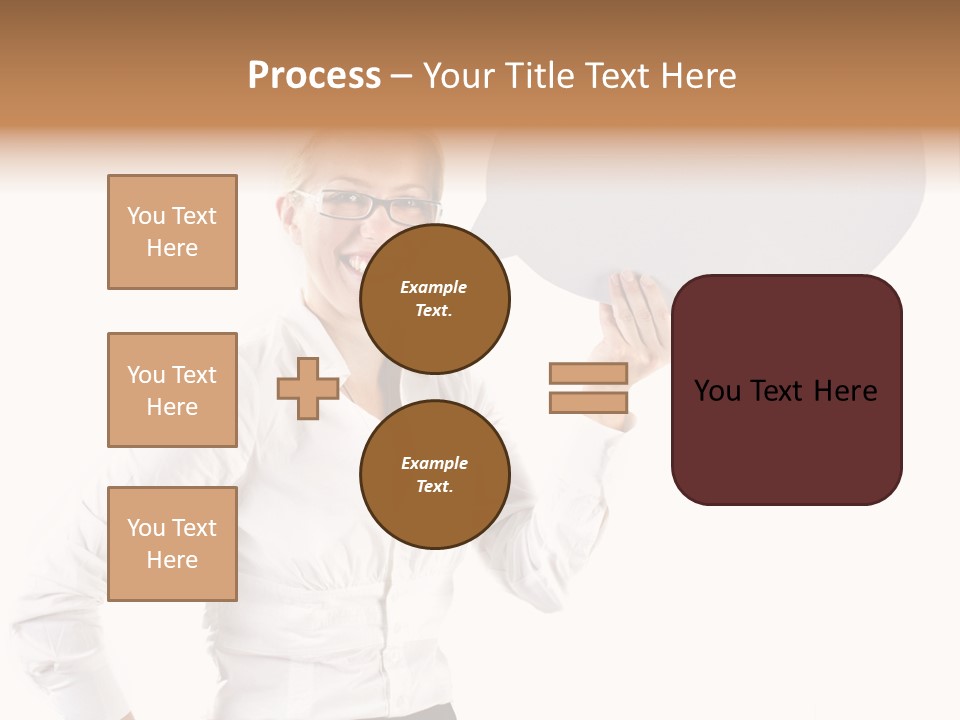 Process – Your Title Text Here

You Text Here

You Text Here

You Text Here

Example Text.

Example Text.

You Text Here